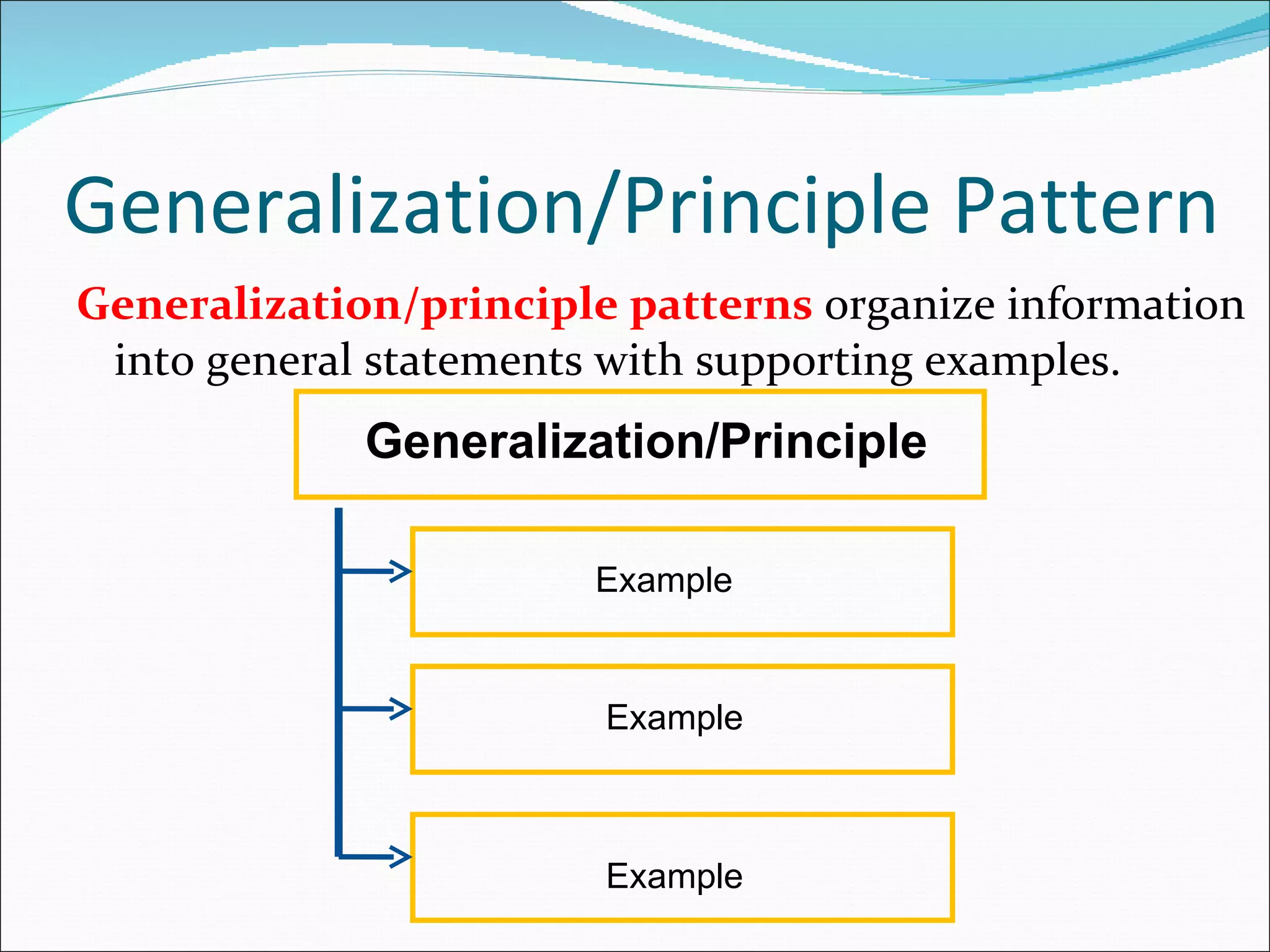 Generalization/Principle Pattern

Generalization/principle patterns organize information into general statements with supporting examples.

Generalization/Principle

Example

Example

Example